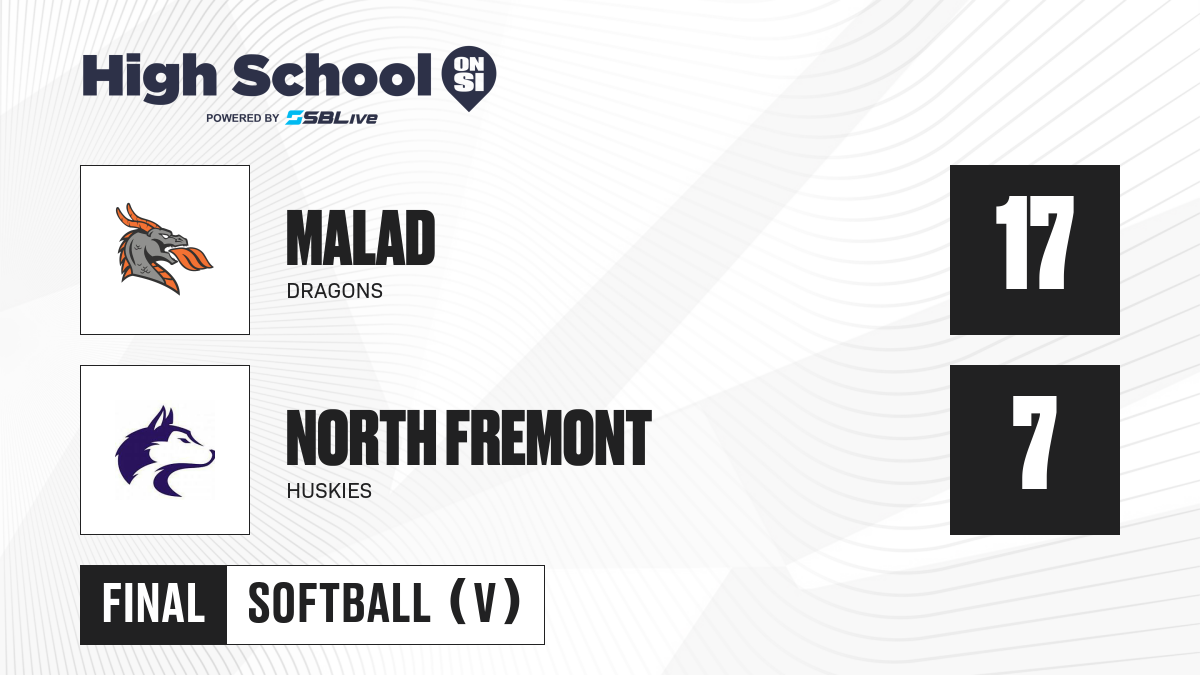 High School ON SI
POWERED BY SBLive

MALAD
DRAGONS
17

NORTH FREMONT
HUSKIES
7

FINAL
SOFTBALL (V)